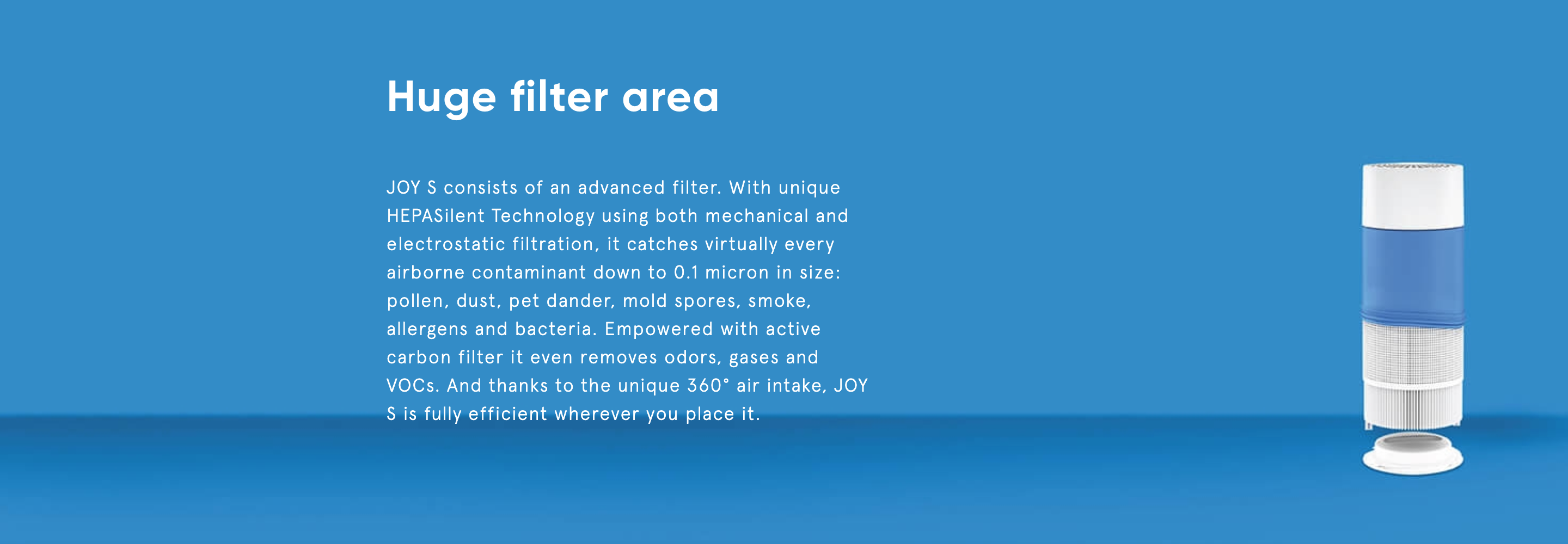 Huge filter area

JOY S consists of an advanced filter. With unique HEPASilent Technology using both mechanical and electrostatic filtration, it catches virtually every airborne contaminant down to 0.1 micron in size: pollen, dust, pet dander, mold spores, smoke, allergens and bacteria. Empowered with active carbon filter it even removes odors, gases and VOCs. And thanks to the unique 360° air intake, JOY S is fully efficient wherever you place it.